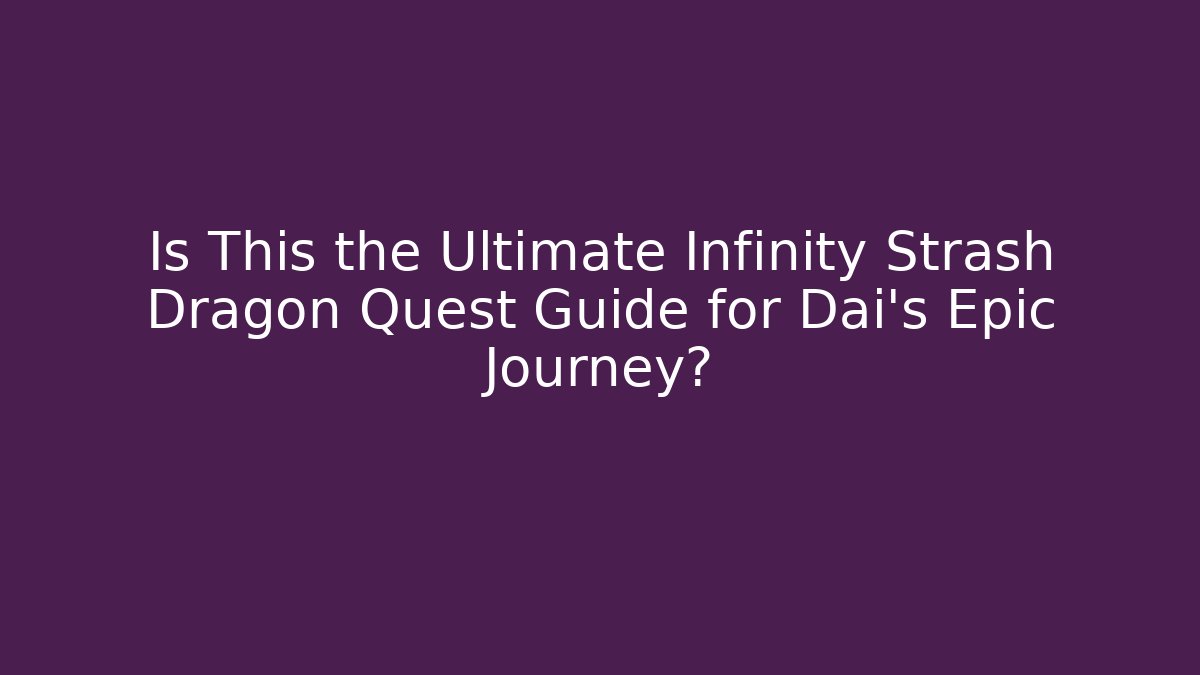 Is This the Ultimate Infinity Strash Dragon Quest Guide for Dai's Epic Journey?